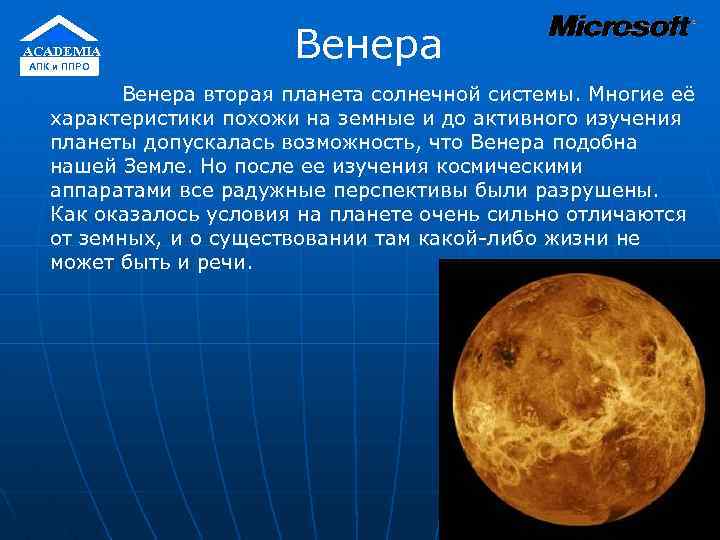 ACADEMIA
АПК и ППРО

Венера

Microsoft

Венера вторая планета солнечной системы. Многие её характеристики похожи на земные и до активного изучения планеты допускалась возможность, что Венера подобна нашей Земле. Но после ее изучения космическими аппаратами все радужные перспективы были разрушены. Как оказалось условия на планете очень сильно отличаются от земных, и о существовании там какой-либо жизни не может быть и речи.